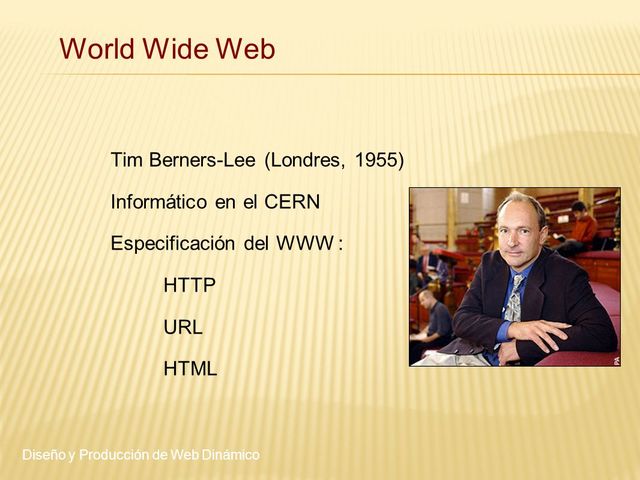 World Wide Web

Tim Berners-Lee (Londres, 1955)

Informático en el CERN

Especificación del WWW :

HTTP

URL

HTML

PA

Diseño y Producción de Web Dinámico